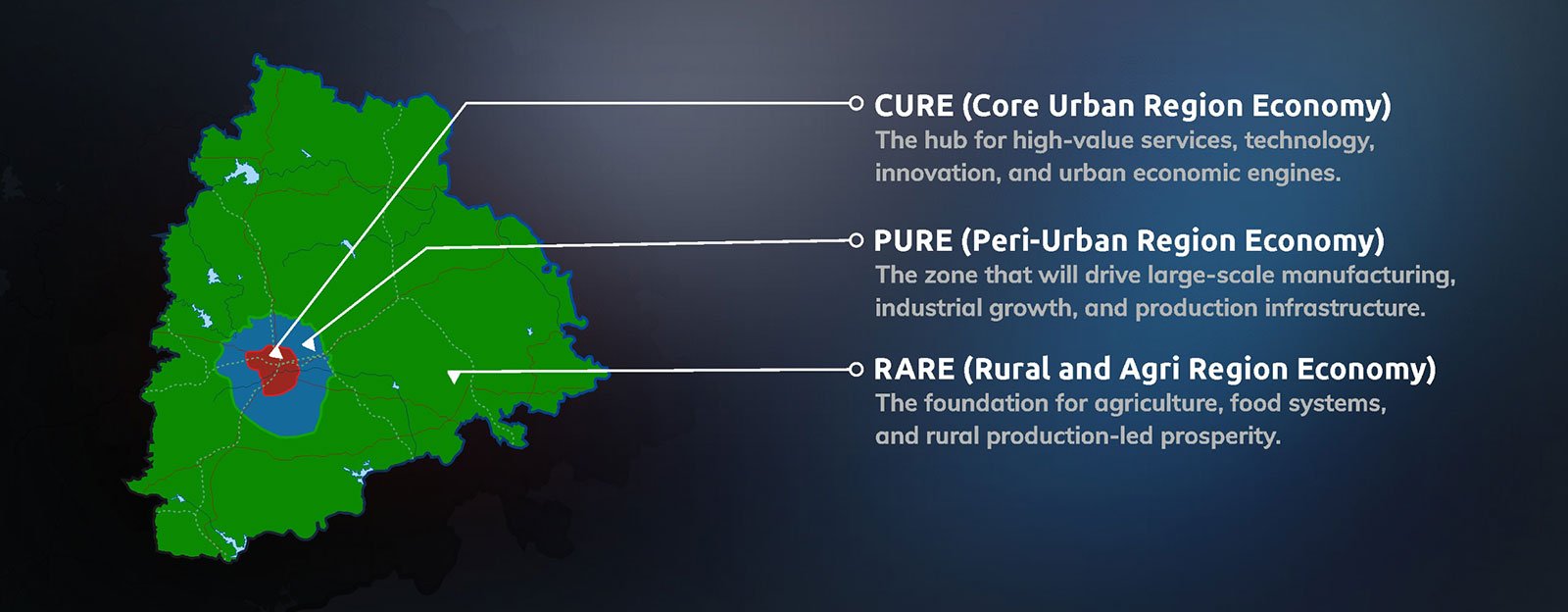 CURE (Core Urban Region Economy)
The hub for high-value services, technology, innovation, and urban economic engines.

PURE (Peri-Urban Region Economy)
The zone that will drive large-scale manufacturing, industrial growth, and production infrastructure.

RARE (Rural and Agri Region Economy)
The foundation for agriculture, food systems, and rural production-led prosperity.